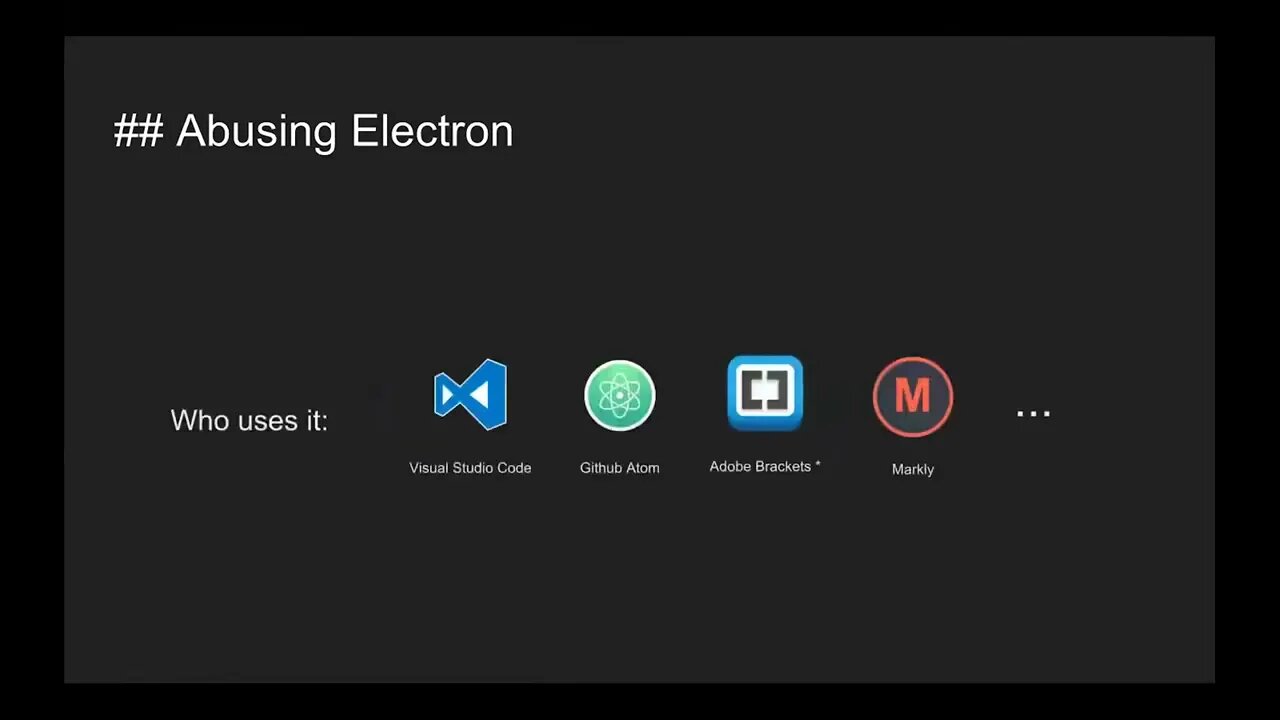 ## Abusing Electron

Who uses it:

Visual Studio Code

Github Atom

Adobe Brackets *

M

Markly

...